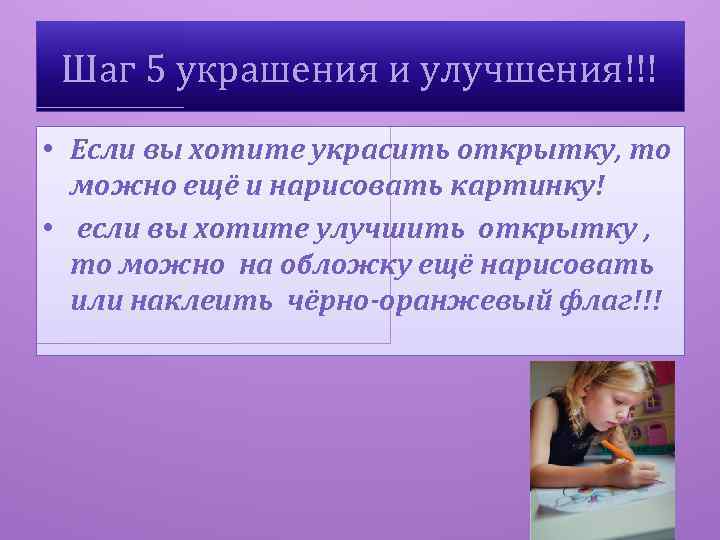 Шаг 5 украшения и улучшения!!!

• Если вы хотите украсить открытку, то можно ещё и нарисовать картинку!

• если вы хотите улучшить открытку , то можно на обложку ещё нарисовать или наклеить чёрно-оранжевый флаг!!!